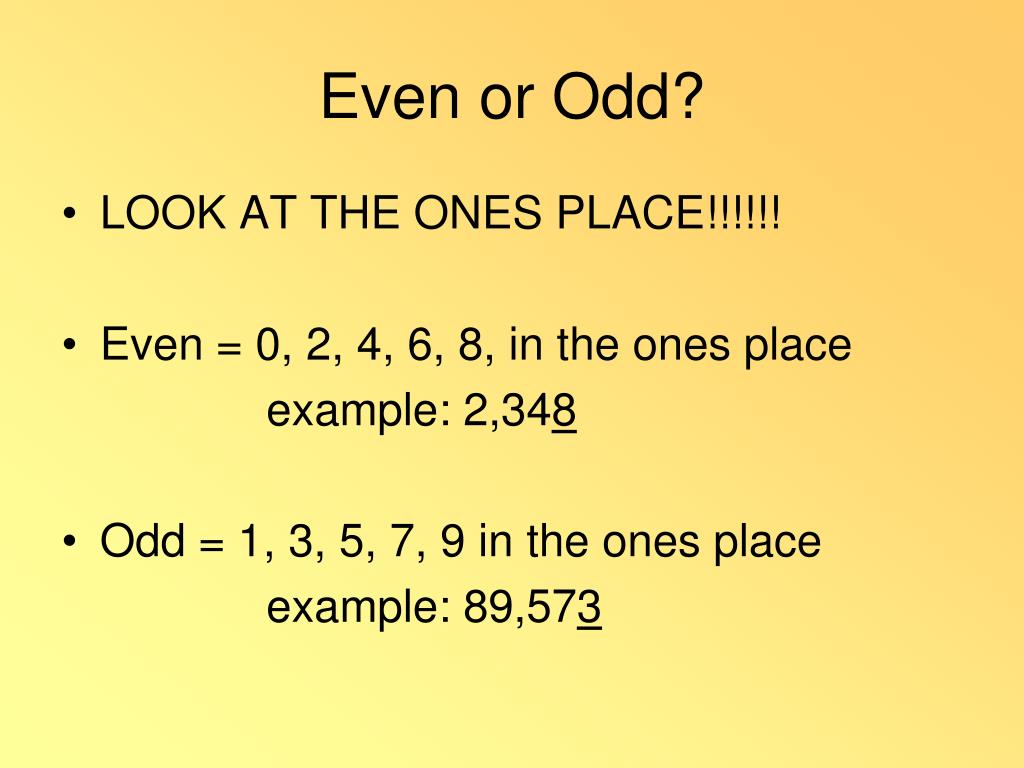 Even or Odd?

• LOOK AT THE ONES PLACE!!!!!!

• Even = 0, 2, 4, 6, 8, in the ones place
example: 2,348

• Odd = 1, 3, 5, 7, 9 in the ones place
example: 89,573